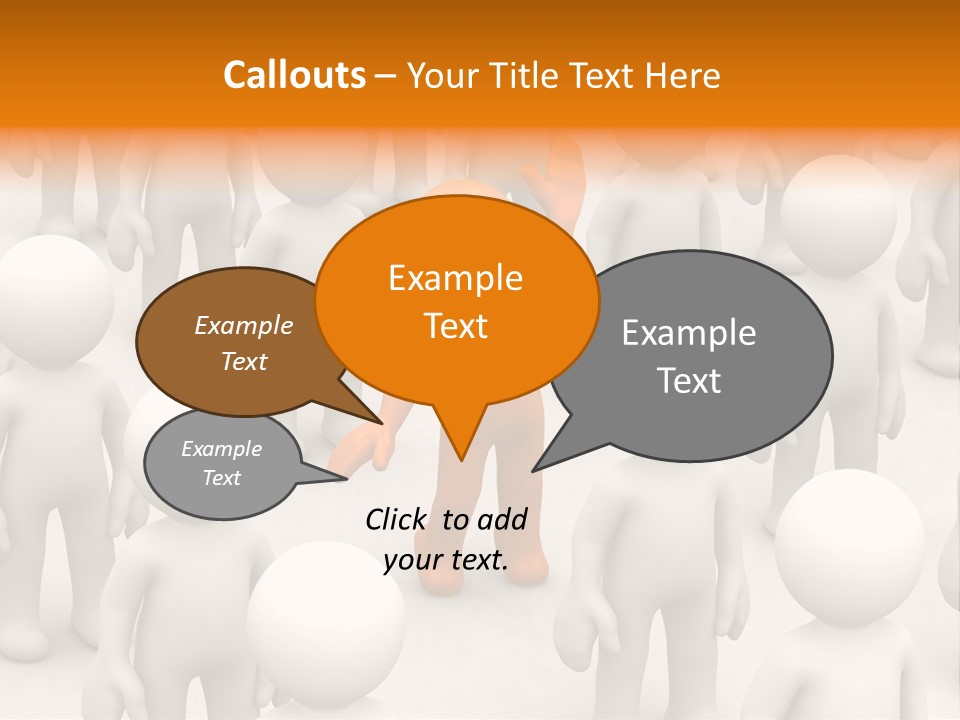 Callouts – Your Title Text Here

Example Text

Example Text

Example Text

Example Text

Click to add your text.